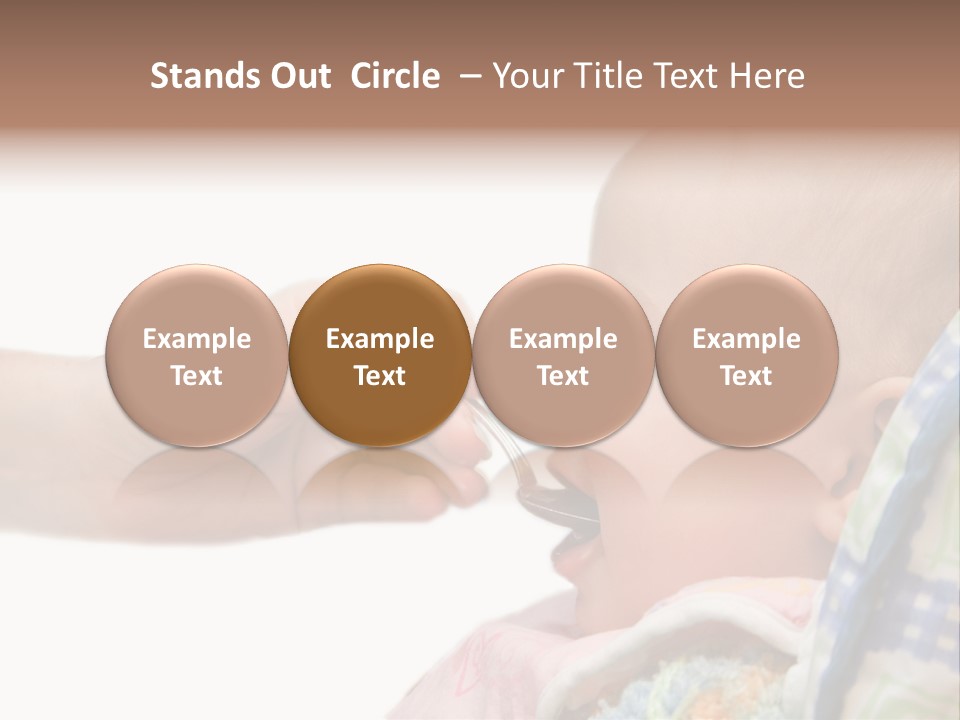 Stands Out Circle – Your Title Text Here

Example Text

Example Text

Example Text

Example Text